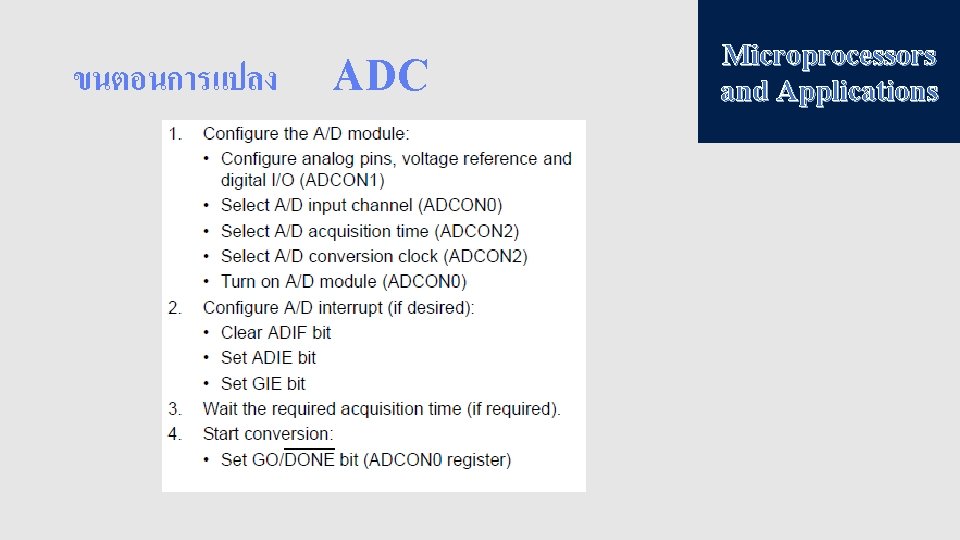 ขนตอนการแปลง ADC

Microprocessors and Applications

1. Configure the A/D module:
• Configure analog pins, voltage reference and digital I/O (ADCON1)
• Select A/D input channel (ADCON0)
• Select A/D acquisition time (ADCON2)
• Select A/D conversion clock (ADCON2)
• Turn on A/D module (ADCON0)
2. Configure A/D interrupt (if desired):
• Clear ADIF bit
• Set ADIE bit
• Set GIE bit
3. Wait the required acquisition time (if required).
4. Start conversion:
• Set GO/$\overline{DONE}$ bit (ADCON0 register)